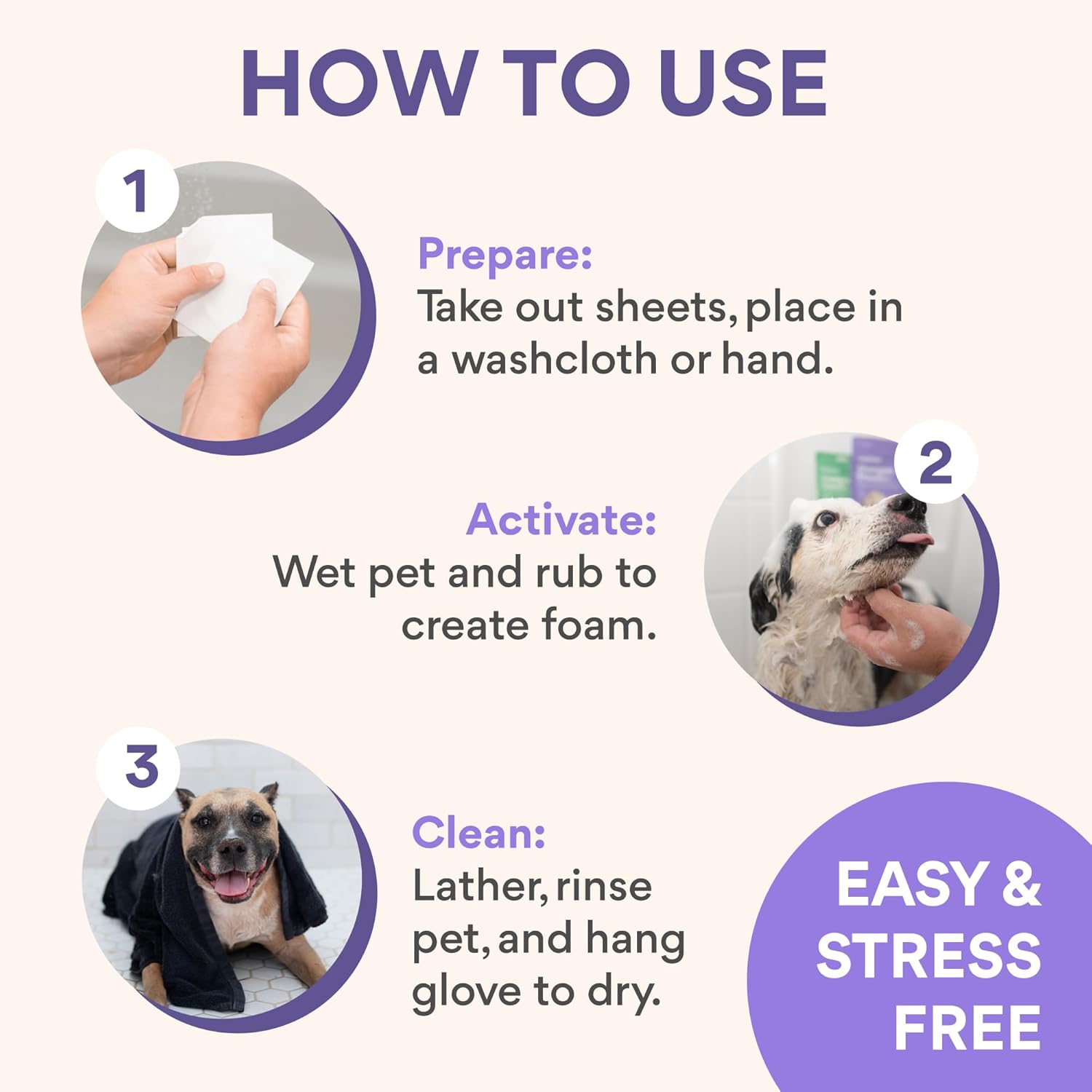 HOW TO USE

1

Prepare:
Take out sheets, place in a washcloth or hand.

2

Activate:
Wet pet and rub to create foam.

3

Clean:
Lather, rinse pet, and hang glove to dry.

EASY & STRESS FREE